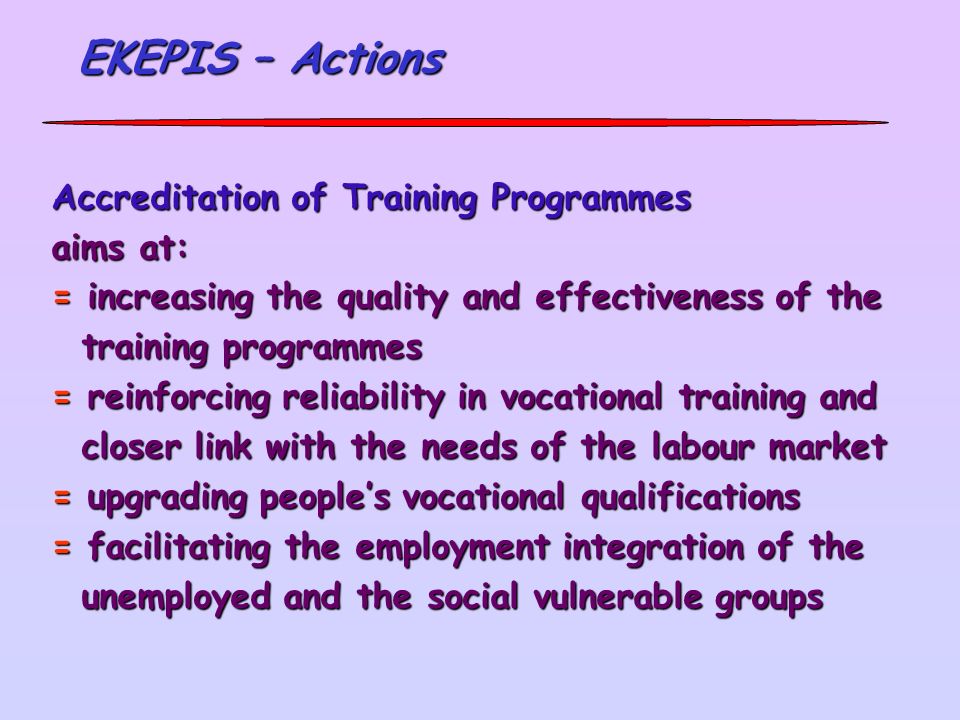 EKEPIS – Actions

Accreditation of Training Programmes

aims at:

= increasing the quality and effectiveness of the training programmes

= reinforcing reliability in vocational training and closer link with the needs of the labour market

= upgrading people's vocational qualifications

= facilitating the employment integration of the unemployed and the social vulnerable groups